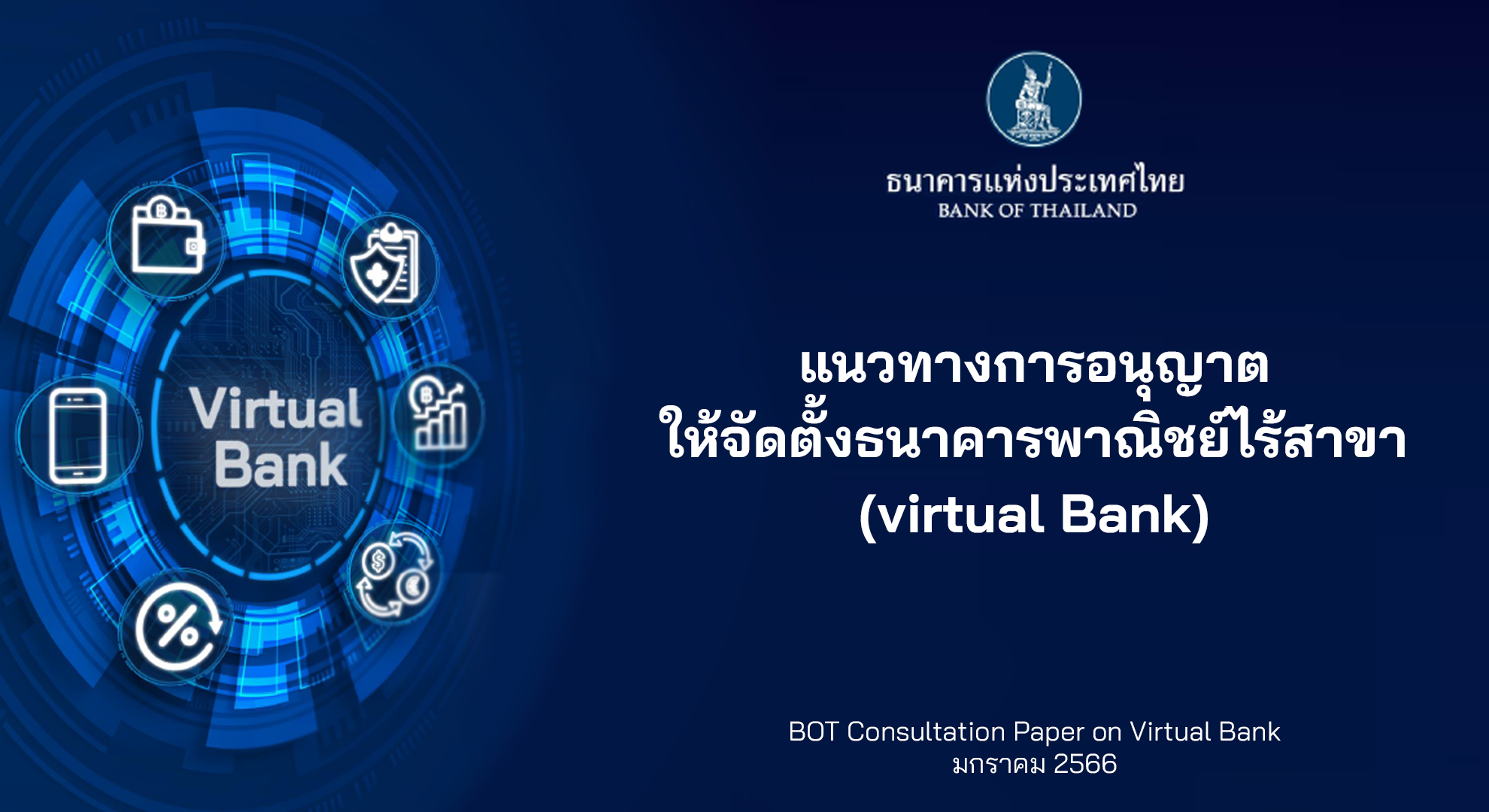 Virtual Bank

ธนาคารแห่งประเทศไทย
BANK OF THAILAND

แนวทางการอนุญาต
ให้จัดตั้งธนาคารพาณิชย์ไร้สาขา
(virtual Bank)

BOT Consultation Paper on Virtual Bank
มกราคม 2566